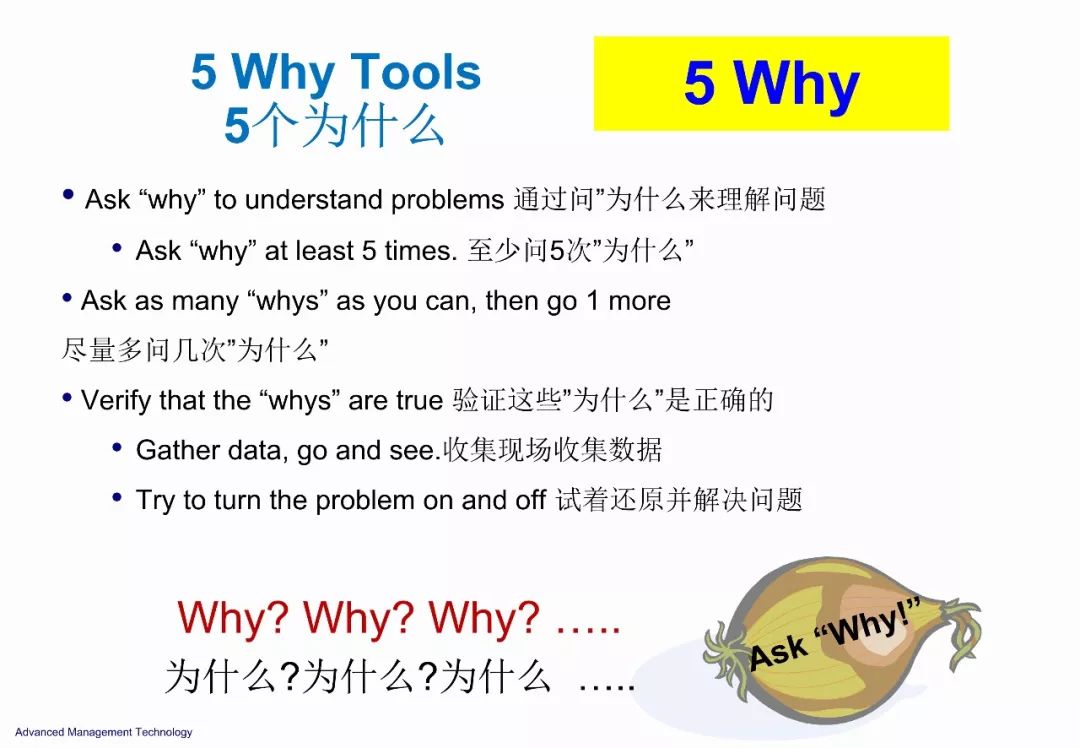 5 Why Tools
5个为什么

5 Why

• Ask “why” to understand problems 通过问”为什么来理解问题

• Ask “why” at least 5 times. 至少问5次”为什么”

• Ask as many “whys” as you can, then go 1 more 尽量多问几次”为什么”

• Verify that the “whys” are true 验证这些”为什么”是正确的

• Gather data, go and see.收集现场收集数据

• Try to turn the problem on and off 试着还原并解决问题

Why? Why? Why? …..
为什么?为什么?为什么 …..

Ask “Why!”

Advanced Management Technology